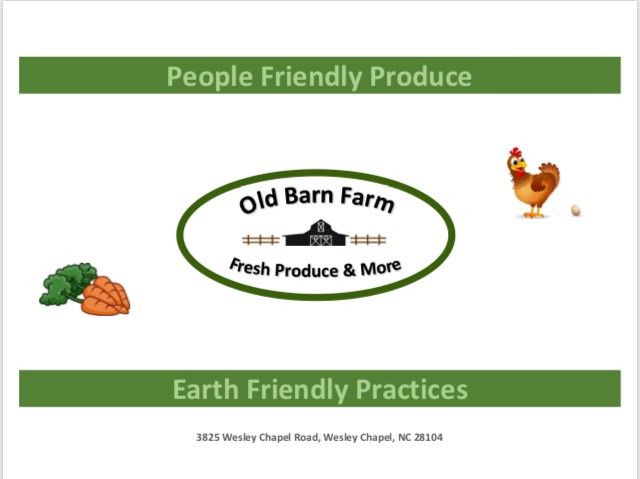 People Friendly Produce

Old Barn Farm

Fresh Produce & More

Earth Friendly Practices

3825 Wesley Chapel Road, Wesley Chapel, NC 28104